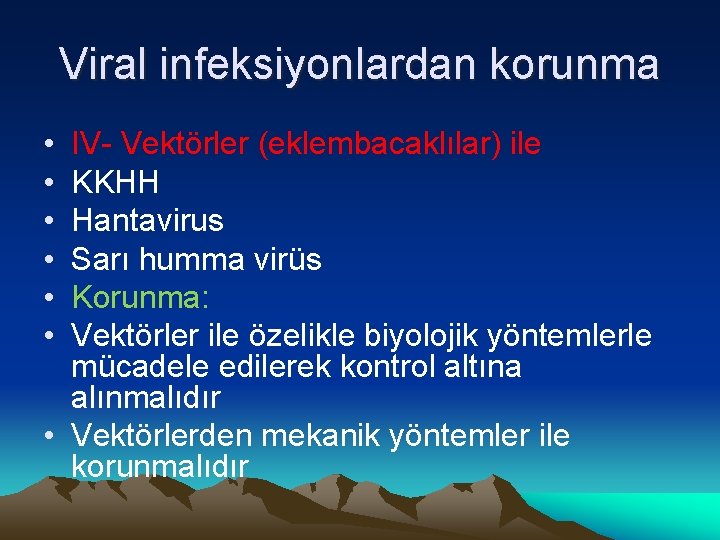 Viral infeksiyonlardan korunma

• IV- Vektörler (eklembacaklılar) ile
• KKHH
• Hantavirus
• Sarı humma virüs
• Korunma:
• Vektörler ile özelikle biyolojik yöntemlerle mücadele edilerek kontrol altına alınmalıdır
• Vektörlerden mekanik yöntemler ile korunmalıdır